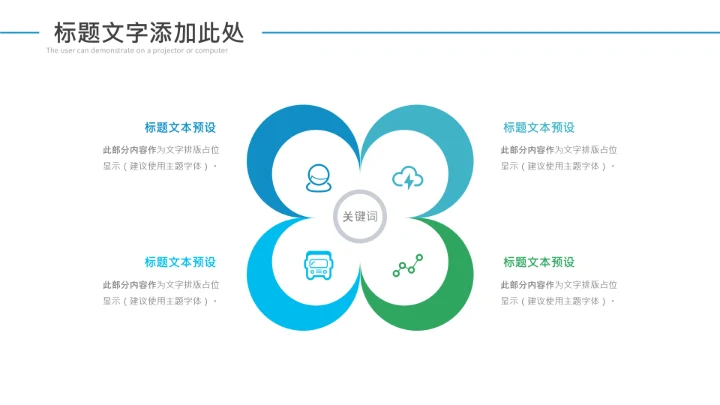 标题文字添加此处
The user can demonstrate on a projector or computer

标题文本预设
此部分内容作为文字排版占位显示（建议使用主题字体）。

标题文本预设
此部分内容作为文字排版占位显示（建议使用主题字体）。

关键词

标题文本预设
此部分内容作为文字排版占位显示（建议使用主题字体）。

标题文本预设
此部分内容作为文字排版占位显示（建议使用主题字体）。